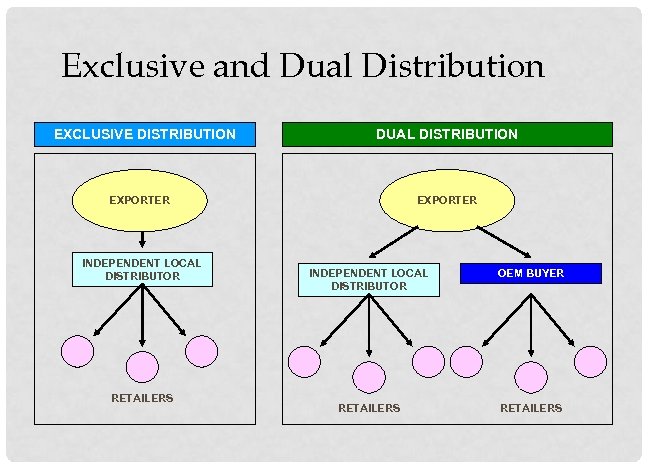 Exclusive and Dual Distribution

EXCLUSIVE DISTRIBUTION

EXPORTER

INDEPENDENT LOCAL DISTRIBUTOR

RETAILERS

DUAL DISTRIBUTION

EXPORTER

INDEPENDENT LOCAL DISTRIBUTOR

OEM BUYER

RETAILERS

RETAILERS